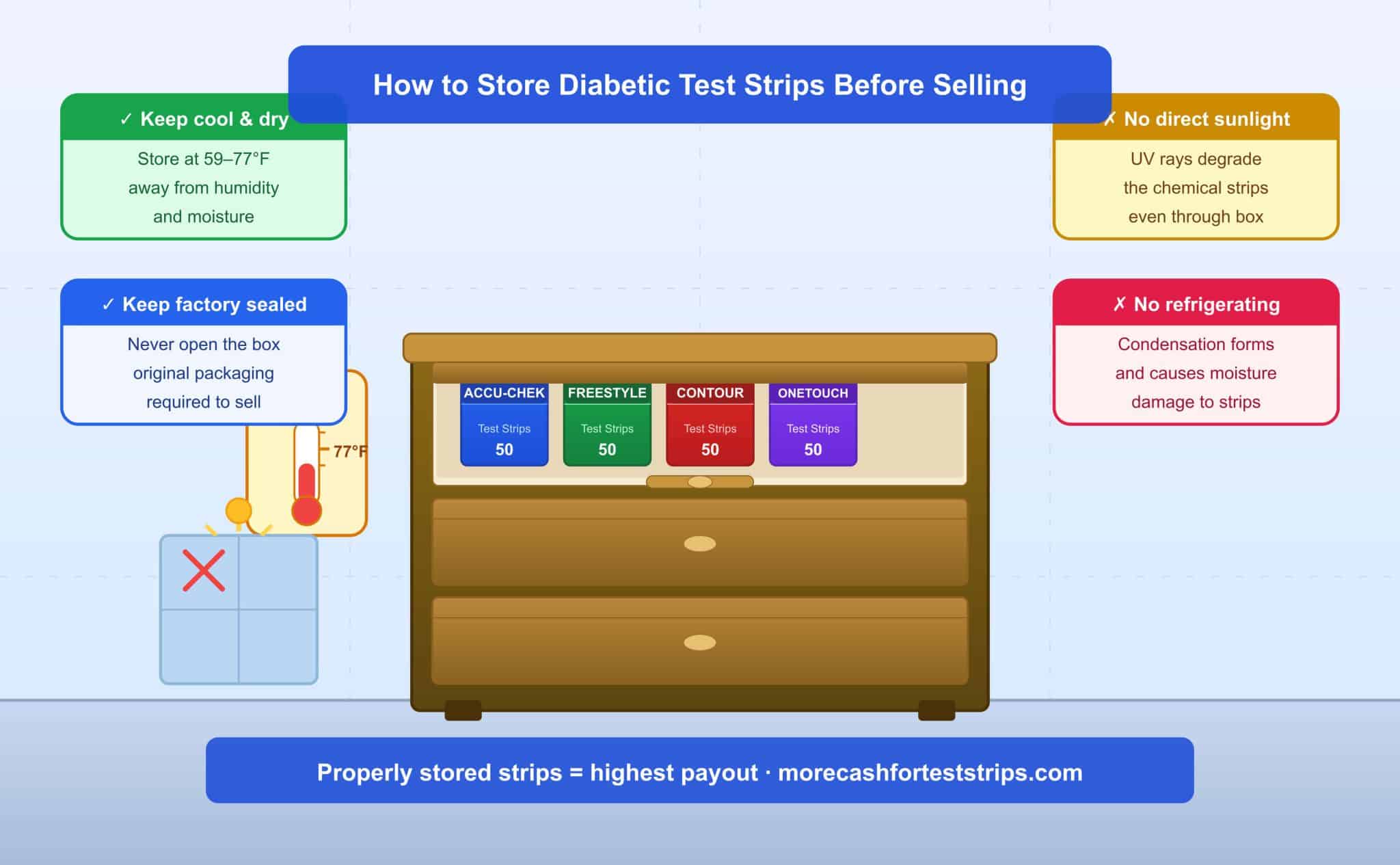 How to Store Diabetic Test Strips Before Selling

✓ Keep cool & dry

Store at 59–77°F away from humidity and moisture

✗ No direct sunlight

UV rays degrade the chemical strips even through box

✓ Keep factory sealed

Never open the box original packaging required to sell

✗ No refrigerating

Condensation forms and causes moisture damage to strips

77°F

ACCU-CHEK Test Strips 50

FREESTYLE Test Strips 50

CONTOUR Test Strips 50

ONETOUCH Test Strips 50

Properly stored strips = highest payout · morecashforteststrips.com